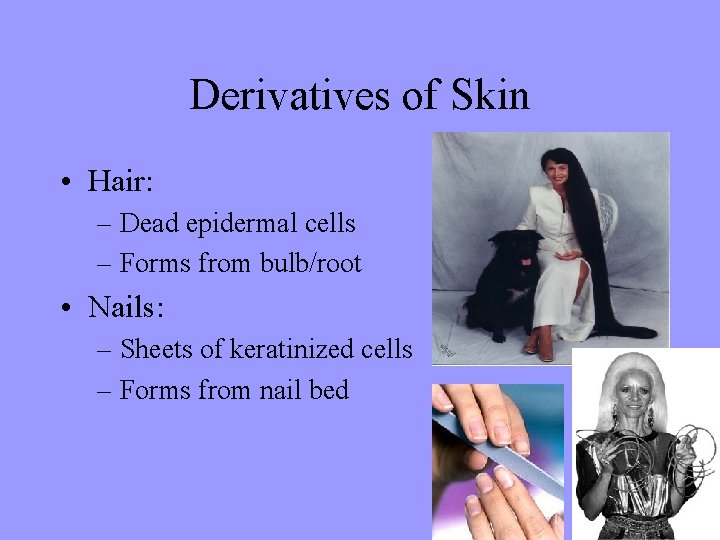 Derivatives of Skin

• Hair:
– Dead epidermal cells
– Forms from bulb/root

• Nails:
– Sheets of keratinized cells
– Forms from nail bed